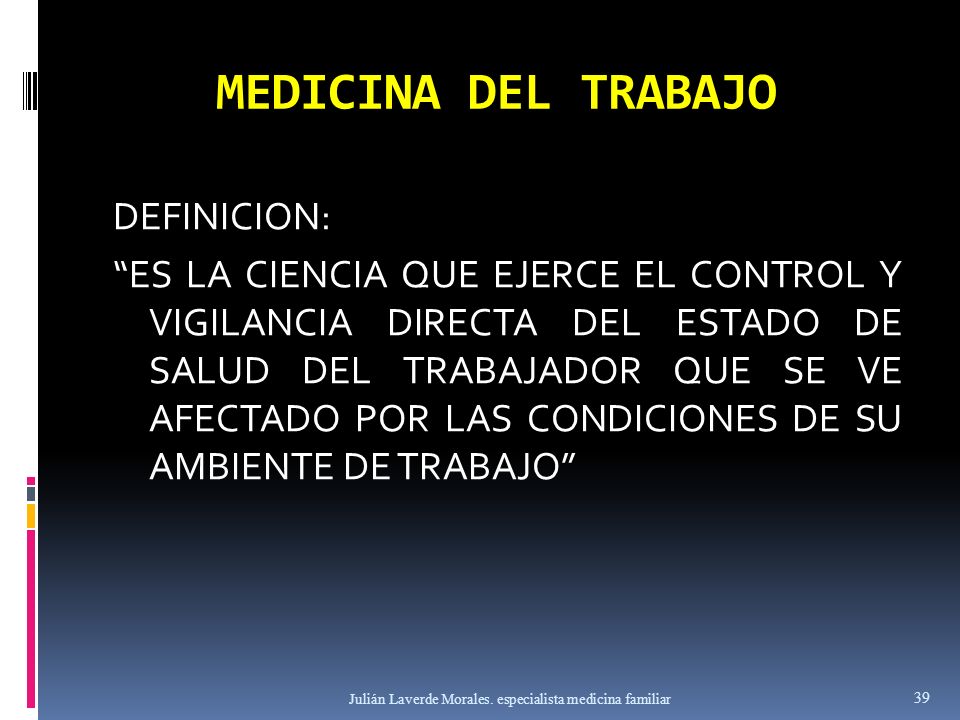 MEDICINA DEL TRABAJO

DEFINICION:

“ES LA CIENCIA QUE EJERCE EL CONTROL Y VIGILANCIA DIRECTA DEL ESTADO DE SALUD DEL TRABAJADOR QUE SE VE AFECTADO POR LAS CONDICIONES DE SU AMBIENTE DE TRABAJO”

Julián Laverde Morales. especialista medicina familiar

39